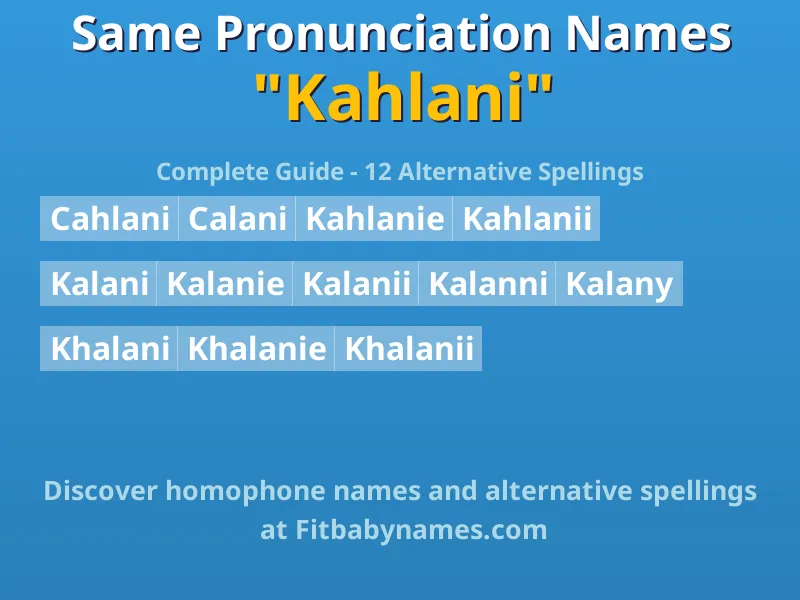 Same Pronunciation Names
"Kahlani"

Complete Guide - 12 Alternative Spellings

Cahlani Calani Kahlanie Kahlanii

Kalani Kalanie Kalanii Kalanni Kalany

Khalani Khalanie Khalanii

Discover homophone names and alternative spellings at Fitbabynames.com